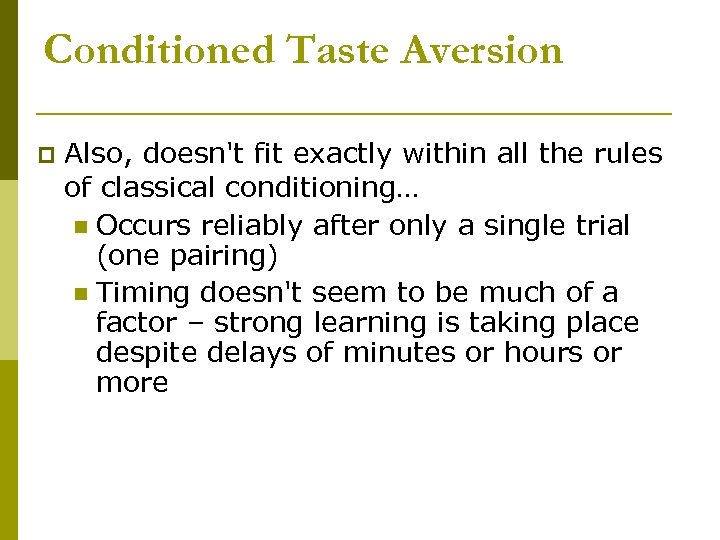 Conditioned Taste Aversion

Also, doesn't fit exactly within all the rules of classical conditioning…

Occurs reliably after only a single trial (one pairing)

Timing doesn't seem to be much of a factor – strong learning is taking place despite delays of minutes or hours or more